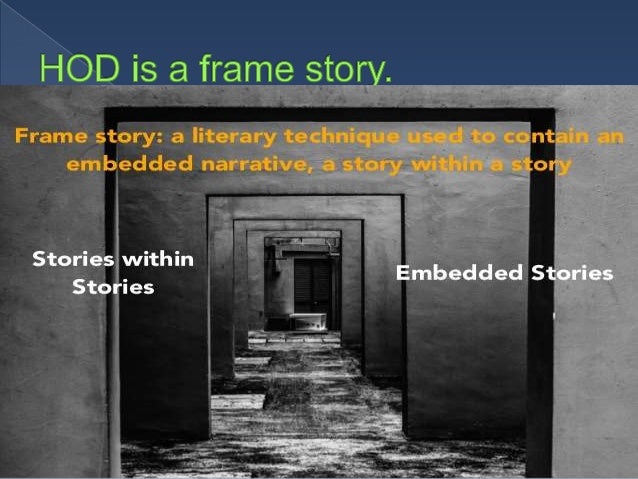 HOD is a frame story.

Frame story: a literary technique used to contain an embedded narrative, a story within a story

Stories within Stories

Embedded Stories